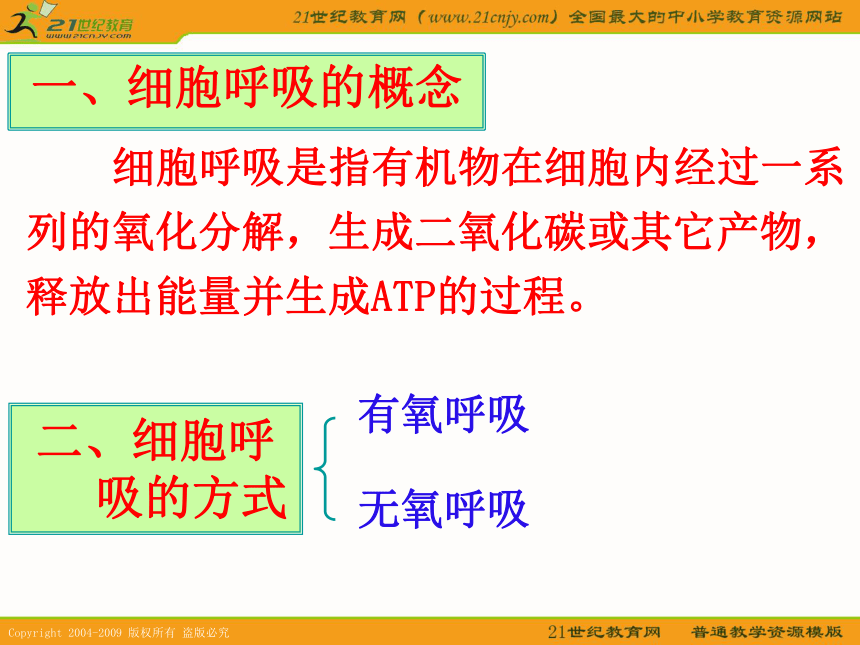 21世纪教育
www.21cnjy.com

21世纪教育网（www.21cnjy.com）全国最大的中小学教育资源网站

一、细胞呼吸的概念

细胞呼吸是指有机物在细胞内经过一系列的氧化分解，生成二氧化碳或其它产物，释放出能量并生成ATP的过程。

二、细胞呼吸的方式

有氧呼吸

无氧呼吸

Copyright 2004-2009 版权所有 盗版必究

21世纪教育网 普通教学资源模版